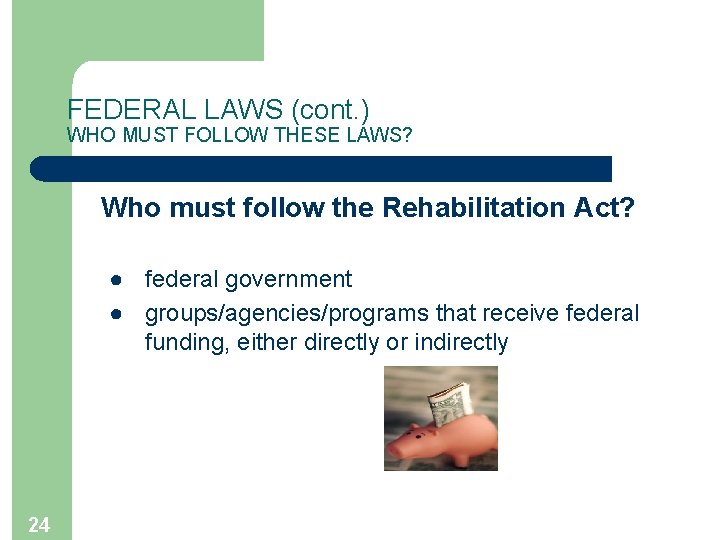 FEDERAL LAWS (cont.)
WHO MUST FOLLOW THESE LAWS?

Who must follow the Rehabilitation Act?

- federal government
- groups/agencies/programs that receive federal funding, either directly or indirectly

24